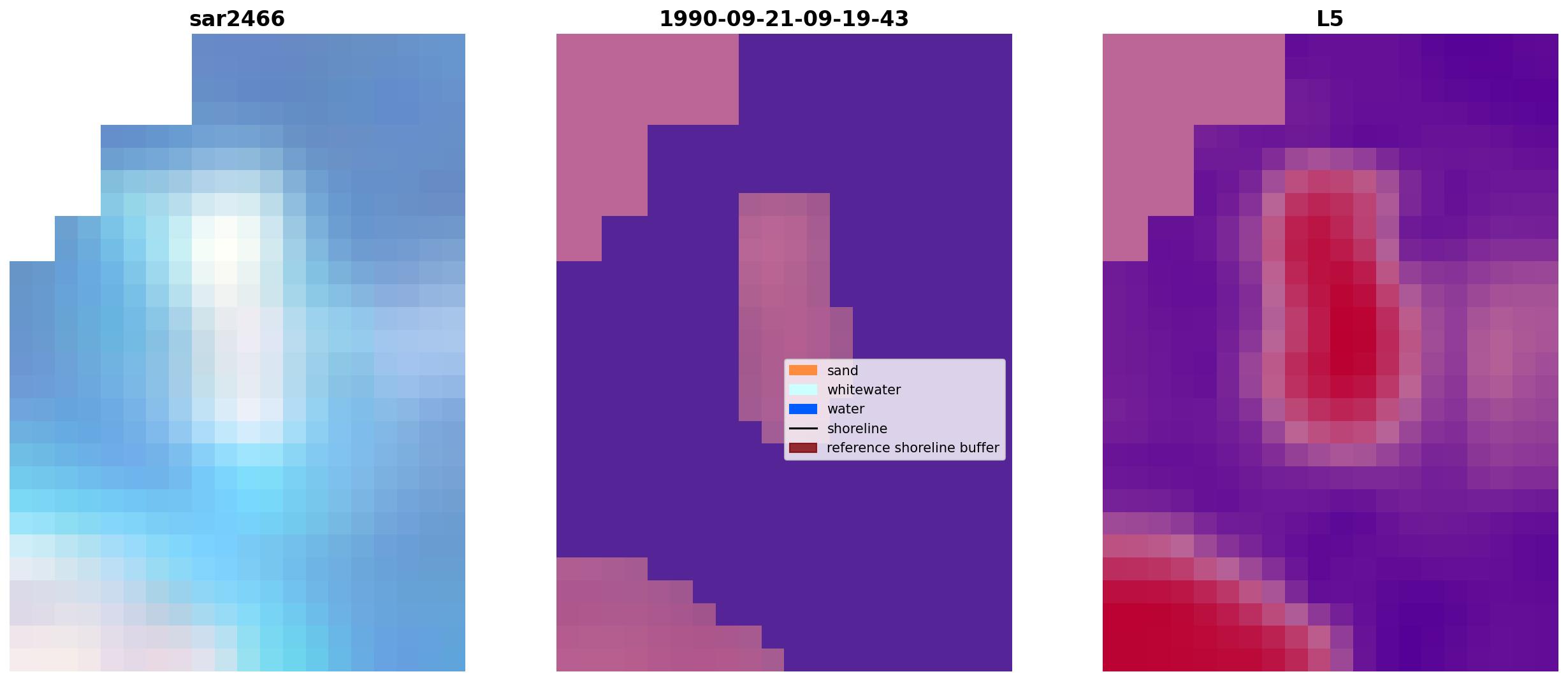 sar2466

1990-09-21-09-19-43

sand
whitewater
water
shoreline
reference shoreline buffer

L5